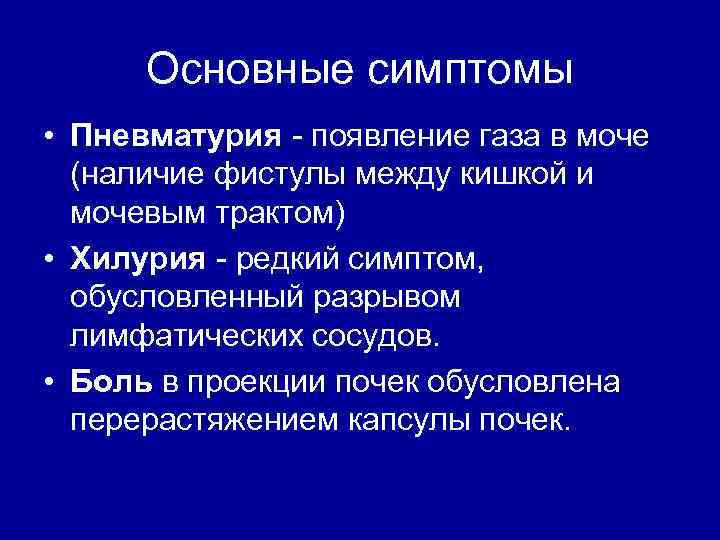 Основные симптомы

• Пневматурия - появление газа в моче (наличие фистулы между кишкой и мочевым трактом)

• Хилурия - редкий симптом, обусловленный разрывом лимфатических сосудов.

• Боль в проекции почек обусловлена перерастяжением капсулы почек.